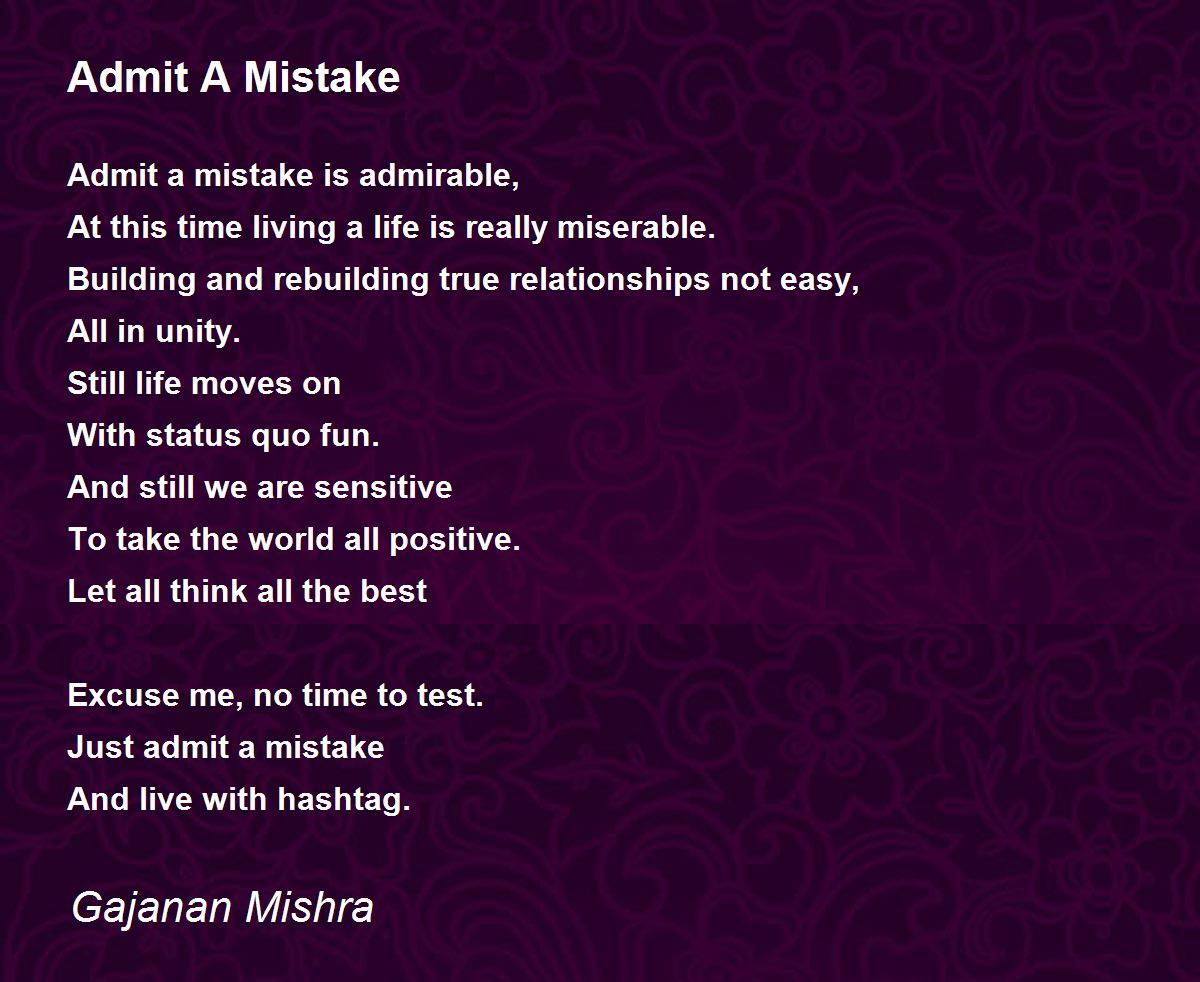 Admit A Mistake

Admit a mistake is admirable,
At this time living a life is really miserable.
Building and rebuilding true relationships not easy,
All in unity.
Still life moves on
With status quo fun.
And still we are sensitive
To take the world all positive.
Let all think all the best

Excuse me, no time to test.
Just admit a mistake
And live with hashtag.

Gajanan Mishra